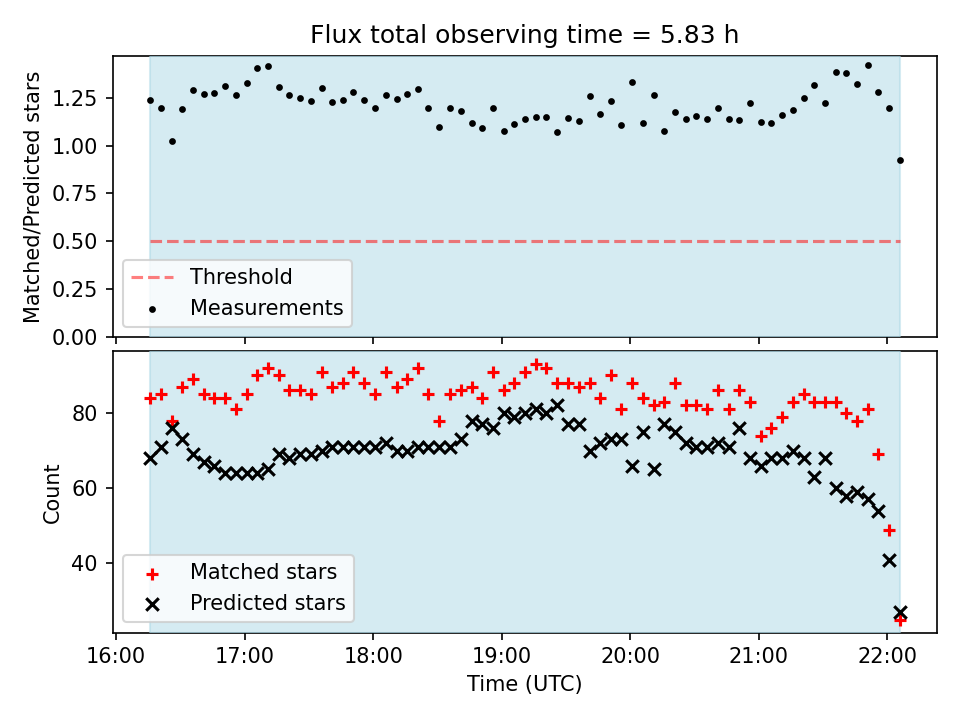 Flux total observing time = 5.83 h

Matched/Predicted stars

1.25
1.00
0.75
0.50
0.25
0.00

Threshold
Measurements

Count

80
60
40

Matched stars
Predicted stars

16:00
17:00
18:00
19:00
20:00
21:00
22:00

Time (UTC)